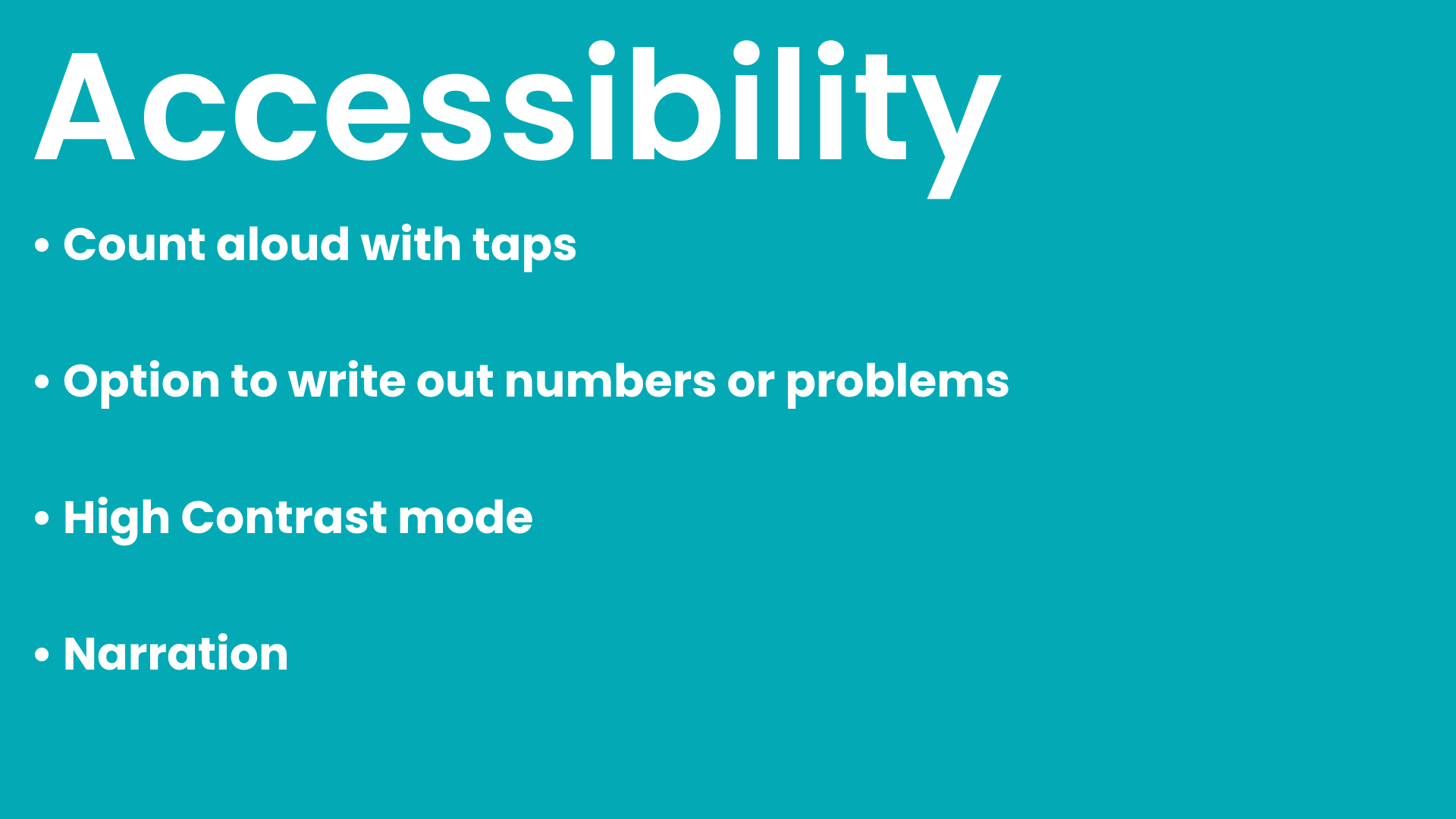 Accessibility

• Count aloud with taps

• Option to write out numbers or problems

• High Contrast mode

• Narration